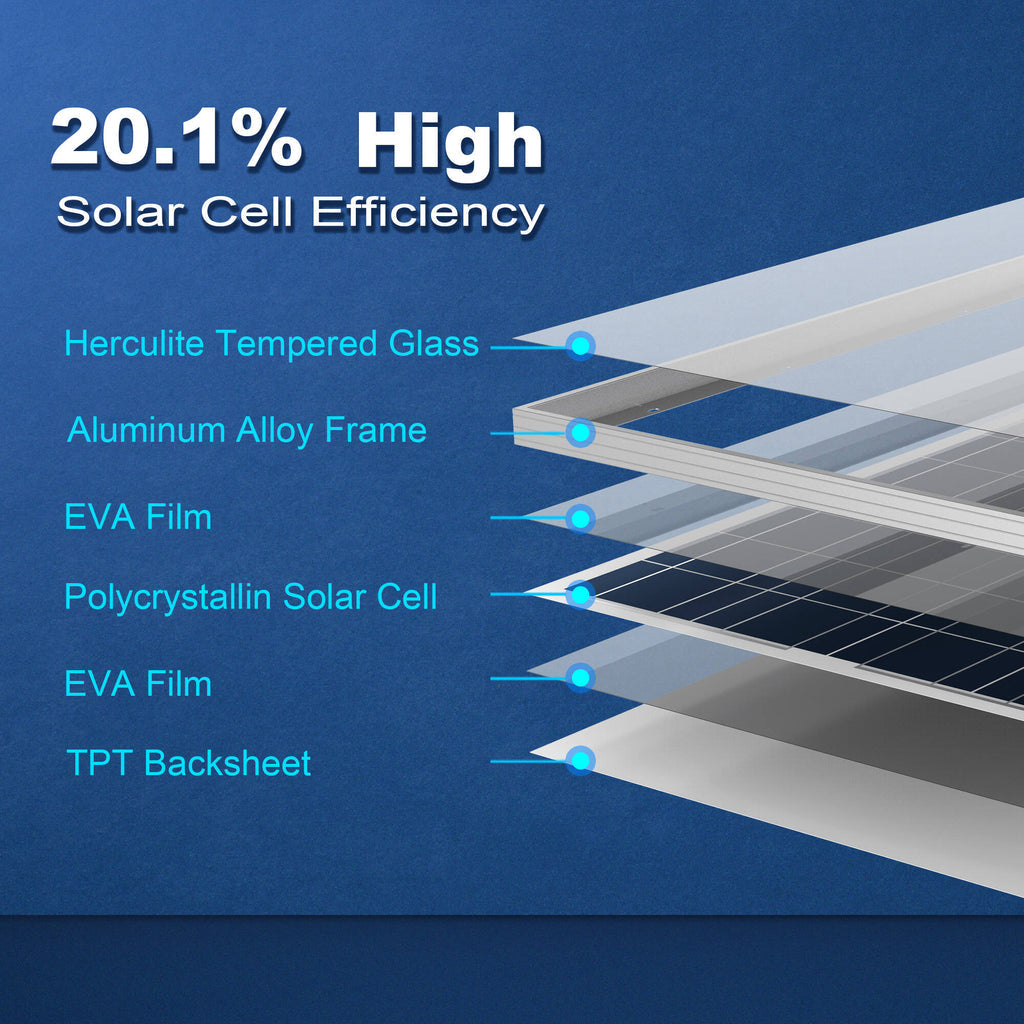 20.1% High
Solar Cell Efficiency

Herculite Tempered Glass

Aluminum Alloy Frame

EVA Film

Polycrystallin Solar Cell

EVA Film

TPT Backsheet